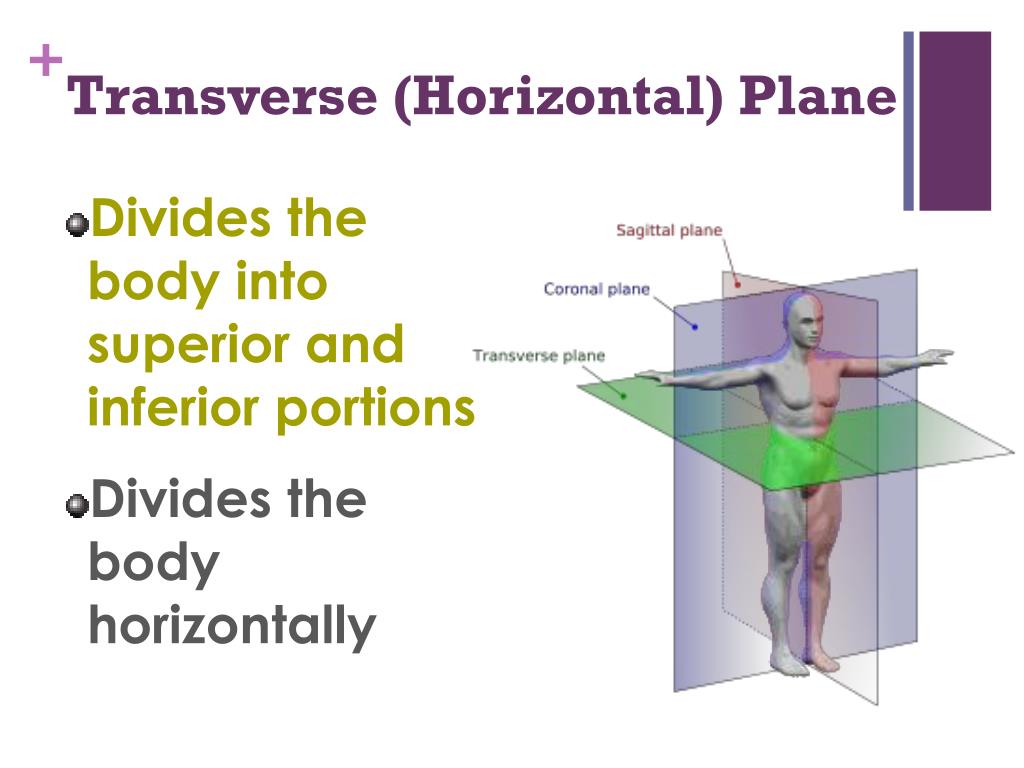 + Transverse (Horizontal) Plane

Divides the body into superior and inferior portions

Divides the body horizontally

Sagittal plane

Coronal plane

Transverse plane